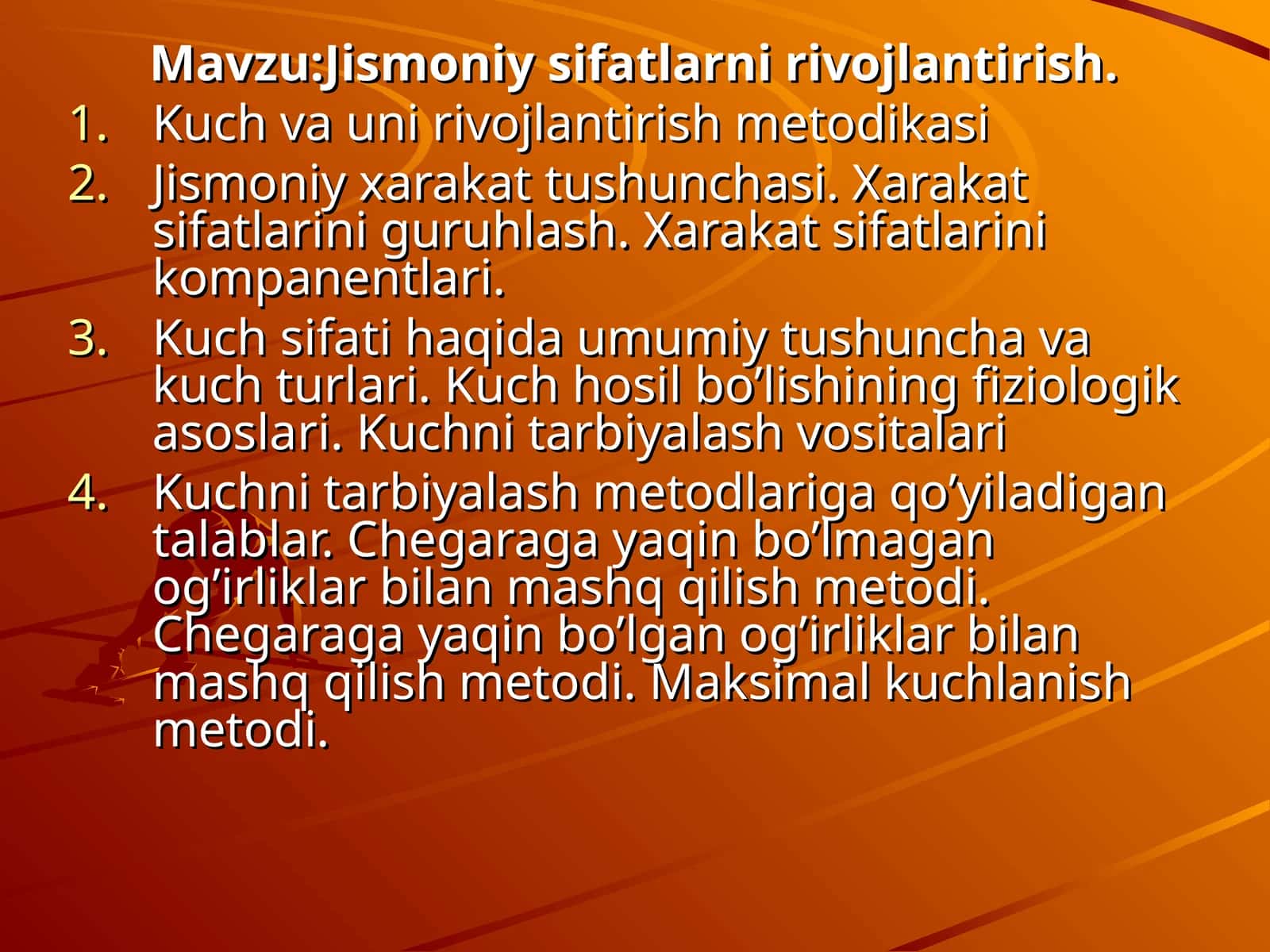 Mavzu:Jismoniy sifatlarni rivojlantirish.

1. Kuch va uni rivojlantirish metodikasi
2. Jismoniy xarakat tushunchasi. Xarakat sifatlarini guruhlash. Xarakat sifatlarini kompanentlari.
3. Kuch sifati haqida umumiy tushuncha va kuch turlari. Kuch hosil bo’lishining fiziologik asoslari. Kuchni tarbiyalash vositalari
4. Kuchni tarbiyalash metodlariga qo’yiladigan talablar. Chegaraga yaqin bo’lmagan og’irliklar bilan mashq qilish metodi. Chegaraga yaqin bo’lgan og’irliklar bilan mashq qilish metodi. Maksimal kuchlanish metodi.